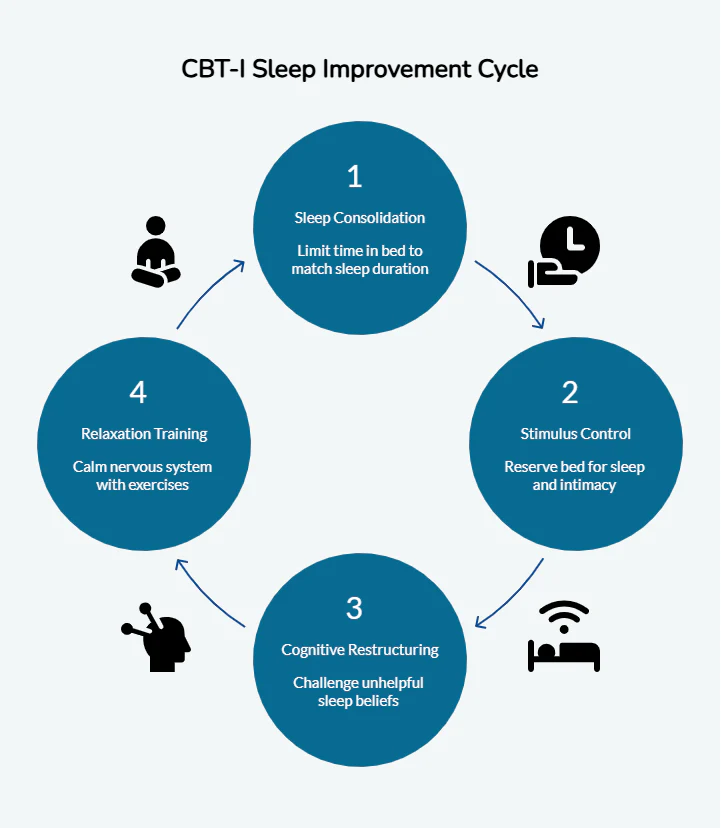 CBT-I Sleep Improvement Cycle

1

Sleep Consolidation

Limit time in bed to match sleep duration

2

Stimulus Control

Reserve bed for sleep and intimacy

3

Cognitive Restructuring

Challenge unhelpful sleep beliefs

4

Relaxation Training

Calm nervous system with exercises